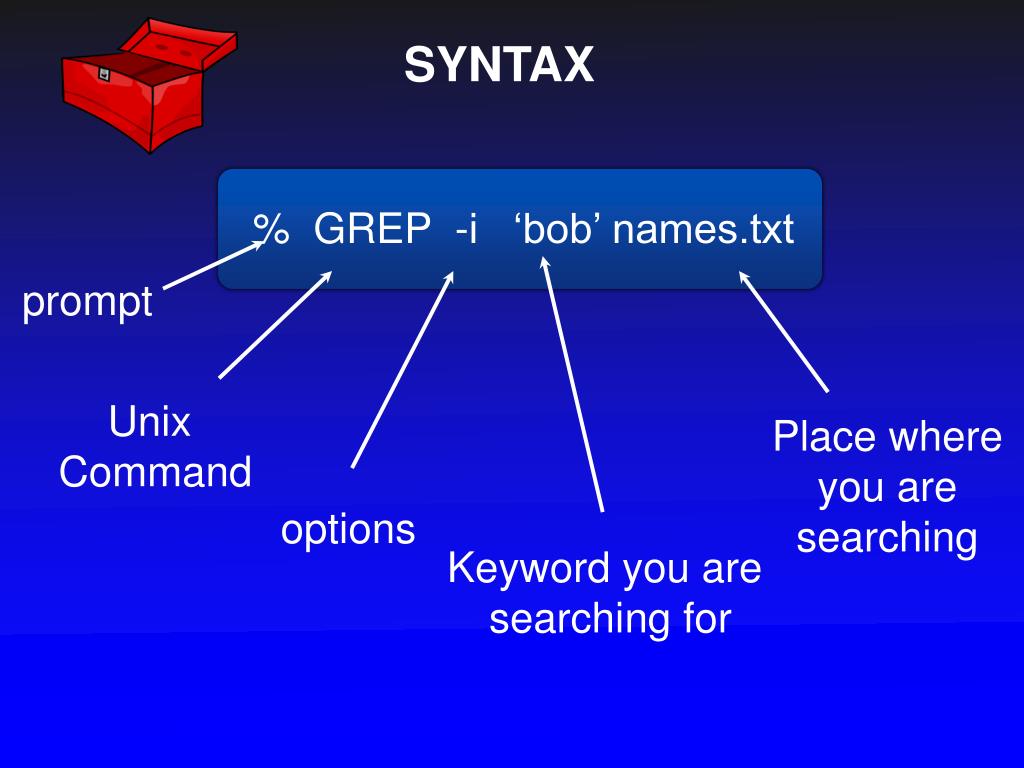 SYNTAX

% GREP -i ‘bob’ names.txt

prompt

Unix Command

options

Keyword you are searching for

Place where you are searching